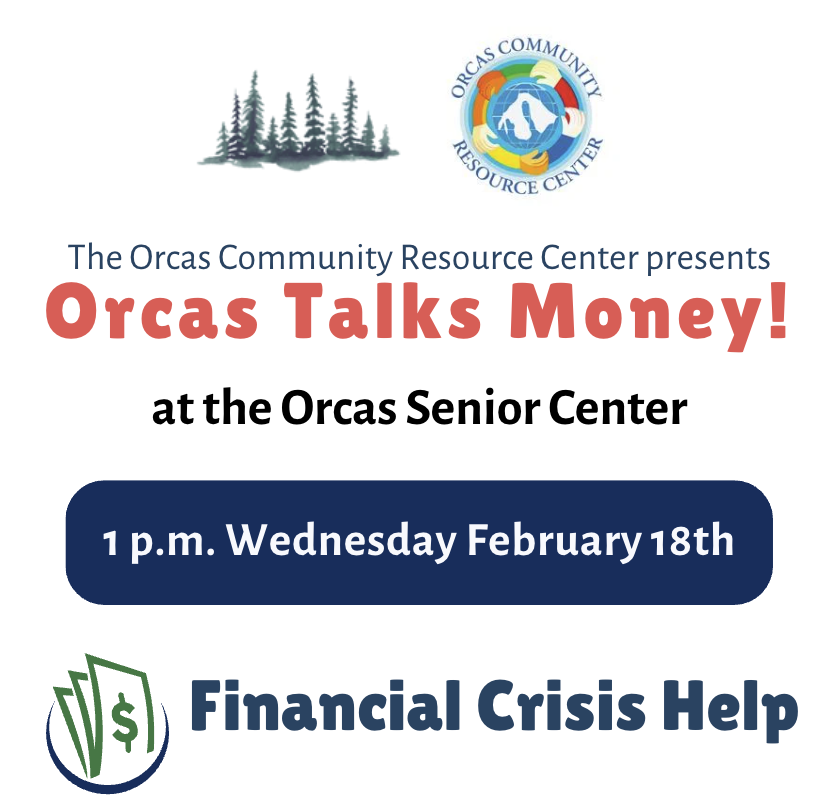 ORCAS COMMUNITY
RESOURCE CENTER

The Orcas Community Resource Center presents
Orcas Talks Money!

at the Orcas Senior Center

1 p.m. Wednesday February 18th

$

Financial Crisis Help